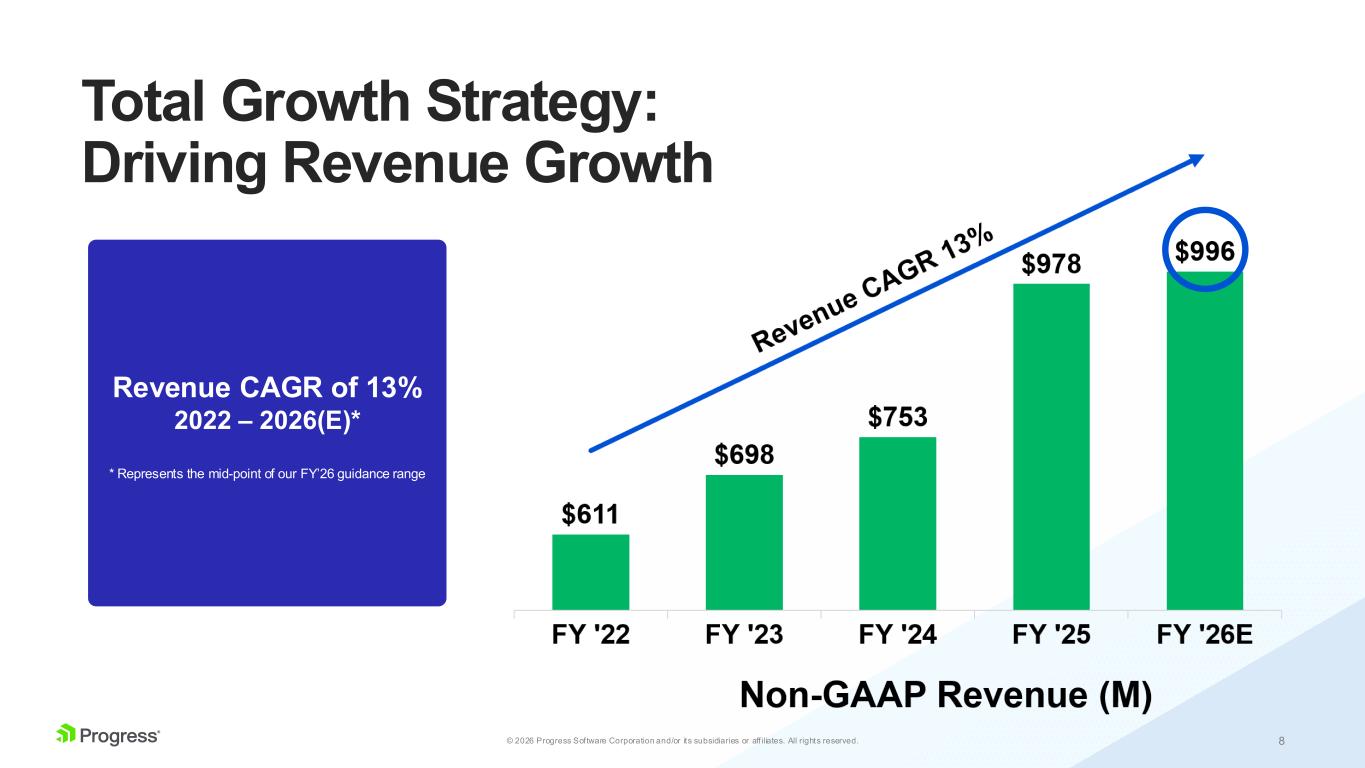 Total Growth Strategy:
Driving Revenue Growth

Revenue CAGR of 13%
2022 – 2026(E)*

* Represents the mid-point of our FY'26 guidance range

Revenue CAGR 13%

$611
$698
$753
$978
$996

FY '22 FY '23 FY '24 FY '25 FY '26E

Non-GAAP Revenue (M)

Progress®

© 2026 Progress Software Corporation and/or its subsidiaries or affiliates. All rights reserved.

8